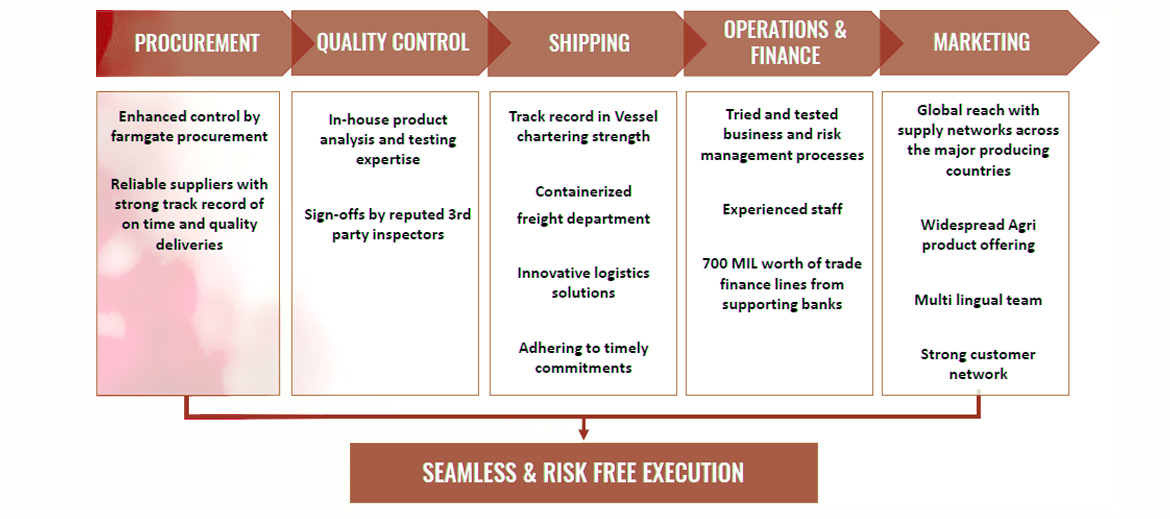 PROCUREMENT

Enhanced control by farmgate procurement

Reliable suppliers with strong track record of on time and quality deliveries

QUALITY CONTROL

In-house product analysis and testing expertise

Sign-offs by reputed 3rd party inspectors

SHIPPING

Track record in Vessel chartering strength

Containerized freight department

Innovative logistics solutions

Adhering to timely commitments

OPERATIONS & FINANCE

Tried and tested business and risk management processes

Experienced staff

700 MIL worth of trade finance lines from supporting banks

MARKETING

Global reach with supply networks across the major producing countries

Widespread Agri product offering

Multi lingual team

Strong customer network

SEAMLESS & RISK FREE EXECUTION